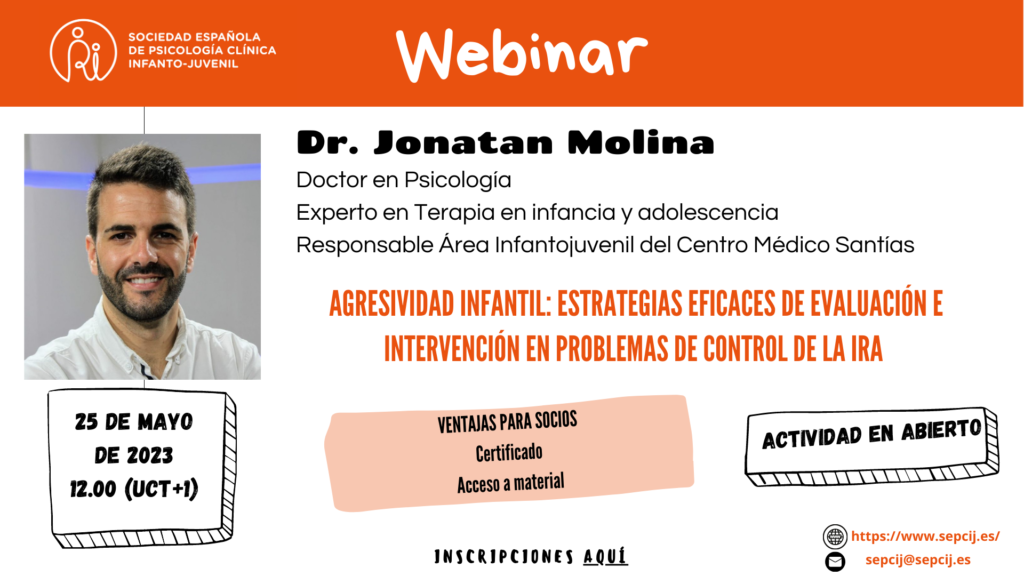 SOCIEDAD ESPAÑOLA DE PSICOLOGÍA CLÍNICA INFANTO-JUVENIL

Webinar

Dr. Jonatan Molina

Doctor en Psicología

Experto en Terapia en infancia y adolescencia

Responsable Área Infantojuvenil del Centro Médico Santías

AGRESIVIDAD INFANTIL: ESTRATEGIAS EFICACES DE EVALUACIÓN E INTERVENCIÓN EN PROBLEMAS DE CONTROL DE LA IRA

25 DE MAYO DE 2023 12.00 (UCT+1)

VENTAJAS PARA SOCIOS
Certificado
Acceso a material

ACTIVIDAD EN ABIERTO

INSCRIPCIONES AQUÍ

https://www.sepcij.es/

sepcij@sepcij.es